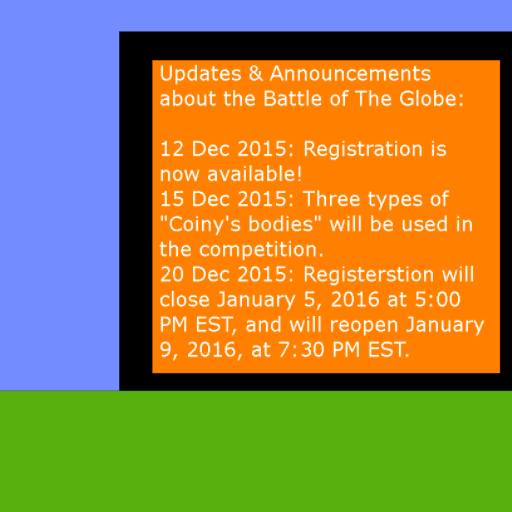 Updates & Announcements about the Battle of The Globe:

12 Dec 2015: Registration is now available!
15 Dec 2015: Three types of "Coiny's bodies" will be used in the competition.
20 Dec 2015: Registerstion will close January 5, 2016 at 5:00 PM EST, and will reopen January 9, 2016, at 7:30 PM EST.